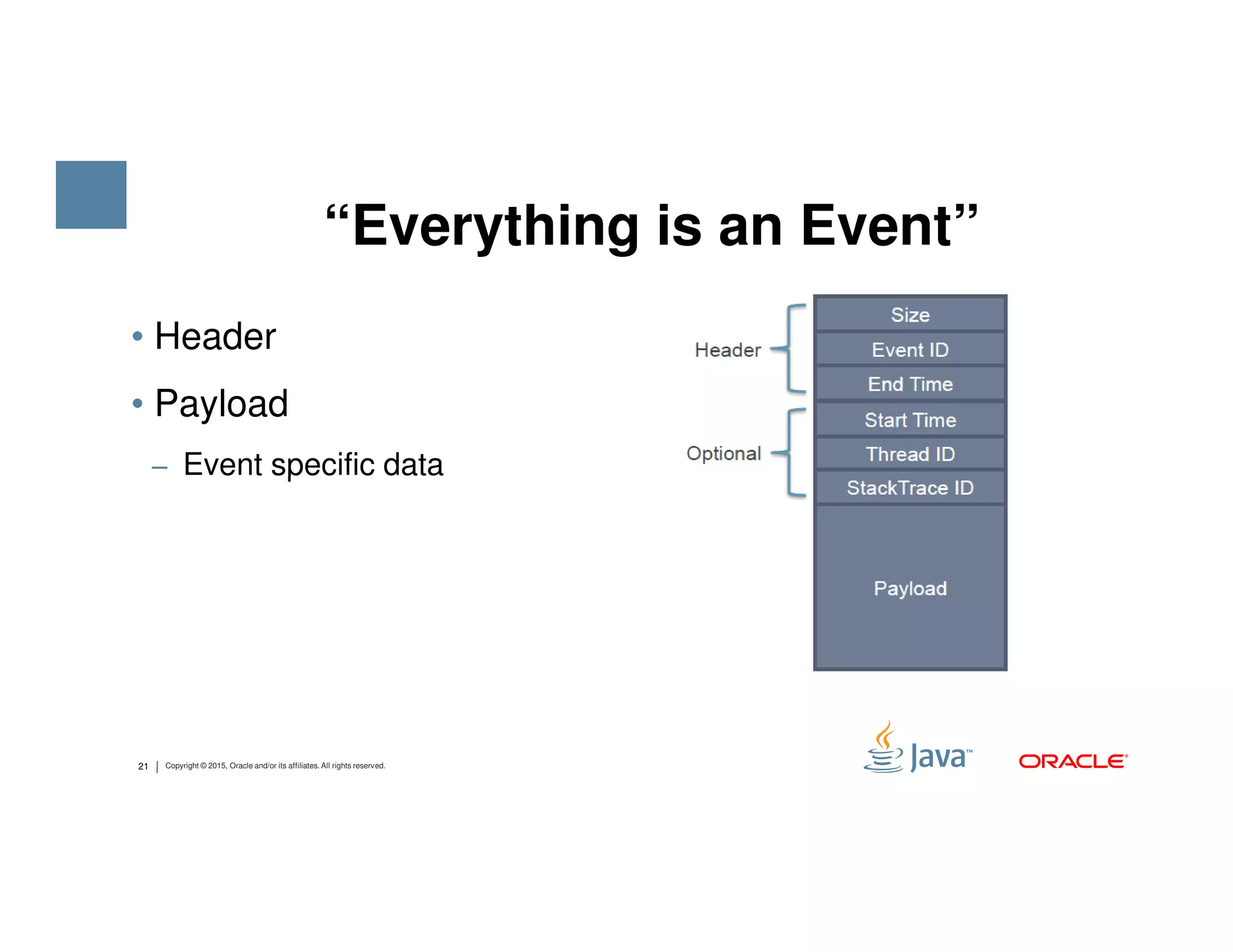 “Everything is an Event”

• Header

• Payload

– Event specific data

Header

Optional

Size

Event ID

End Time

Start Time

Thread ID

StackTrace ID

Payload

21 | Copyright © 2015, Oracle and/or its affiliates. All rights reserved.

Java™

ORACLE®